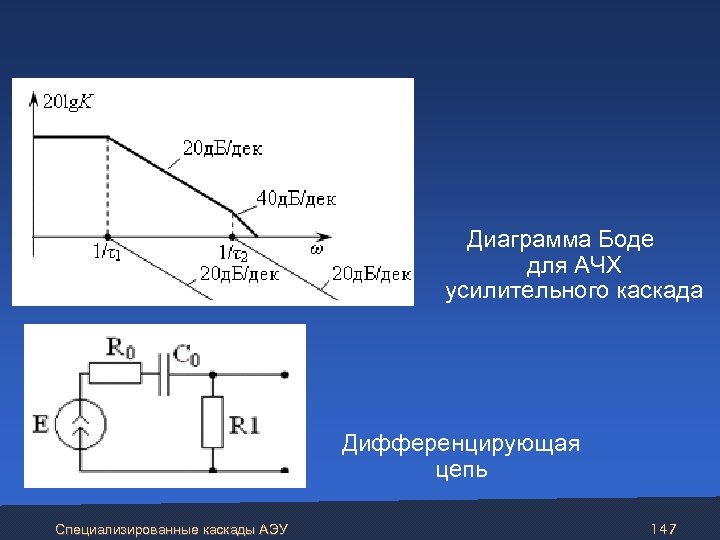 $20\lg K$

20дБ/дек

40дБ/дек

$1/\tau_1$

$1/\tau_2$

$\omega$

20дБ/дек

20дБ/дек

Диаграмма Боде для АЧХ усилительного каскада

$R_0$

$C_0$

E

R1

Дифференцирующая цепь

Специализированные каскады АЭУ

147